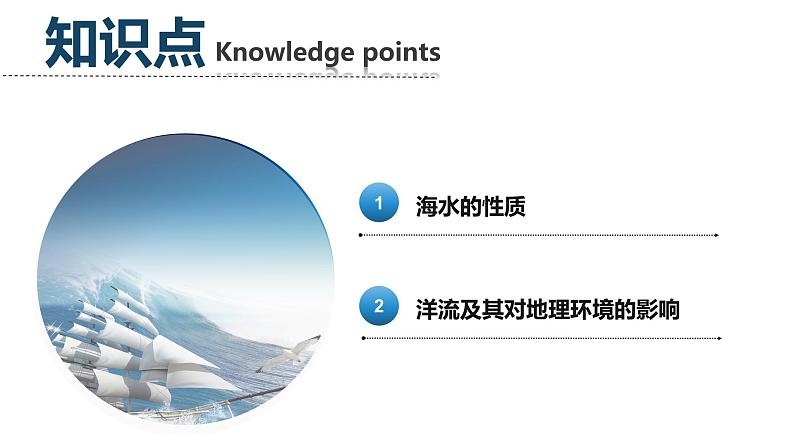 知识点 Knowledge points

1 海水的性质

2 洋流及其对地理环境的影响